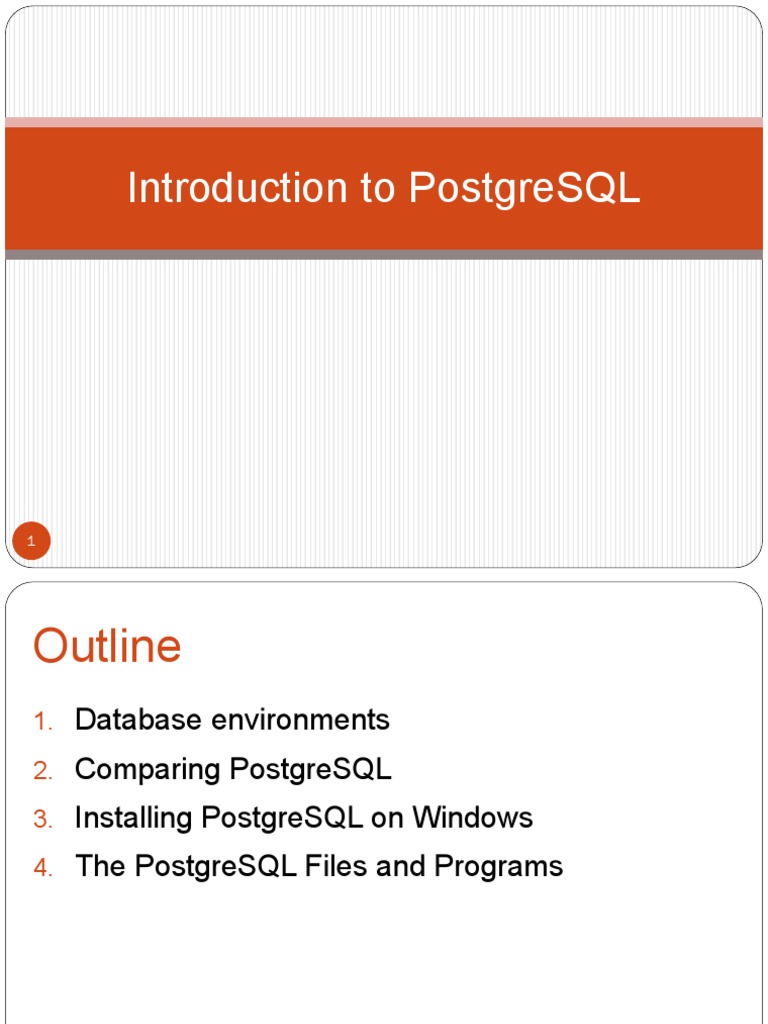 Introduction to PostgreSQL

1

Outline

1. Database environments
2. Comparing PostgreSQL
3. Installing PostgreSQL on Windows
4. The PostgreSQL Files and Programs